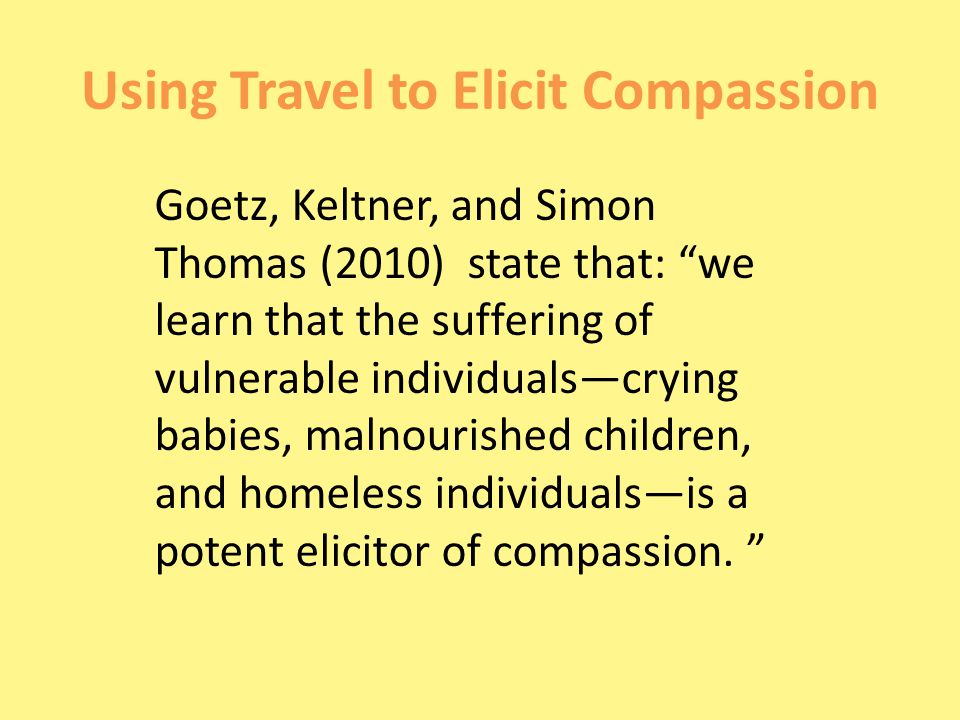 Using Travel to Elicit Compassion

Goetz, Keltner, and Simon Thomas (2010)  state that: “we learn that the suffering of vulnerable individuals—crying babies, malnourished children, and homeless individuals—is a potent elicitor of compassion. ”